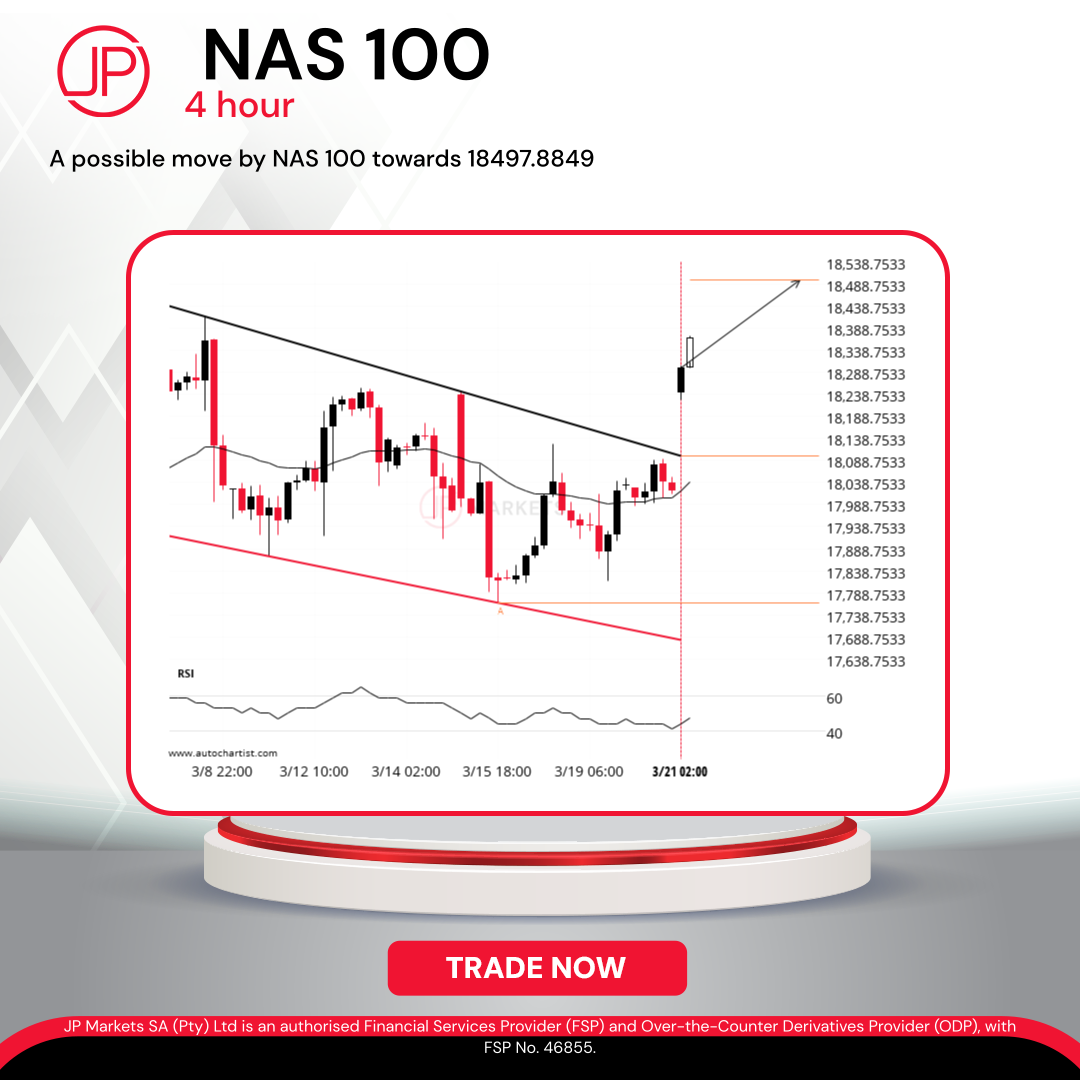 JP

NAS 100

4 hour

A possible move by NAS 100 towards 18497.8849

18,538.7533
18,488.7533
18,438.7533
18,388.7533
18,338.7533
18,288.7533
18,238.7533
18,188.7533
18,138.7533
18,088.7533
18,038.7533
17,988.7533
17,938.7533
17,888.7533
17,838.7533
17,788.7533
17,738.7533
17,688.7533
17,638.7533

A

RSI

60
40

www.autochartist.com

3/8 22:00 3/12 10:00 3/14 02:00 3/15 18:00 3/19 06:00 3/21 02:00

TRADE NOW

JP Markets SA (Pty) Ltd is an authorised Financial Services Provider (FSP) and Over-the-Counter Derivatives Provider (ODP), with FSP No. 46855.